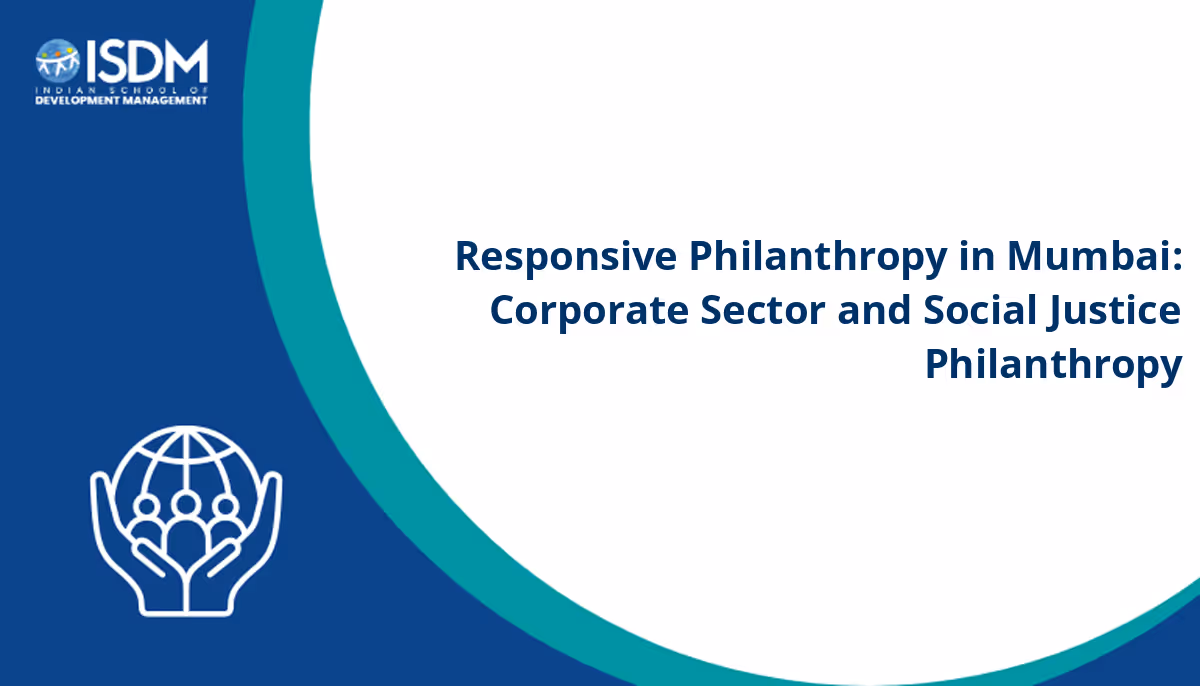 ISDM
INDIAN SCHOOL OF
DEVELOPMENT MANAGEMENT

Responsive Philanthropy in Mumbai: Corporate Sector and Social Justice Philanthropy